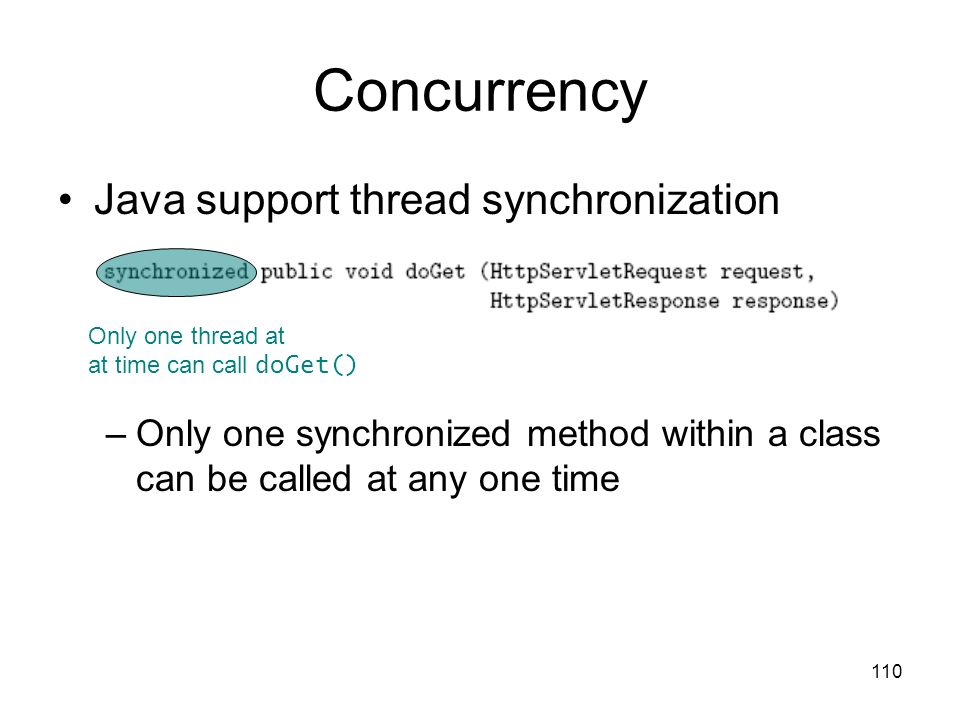 Concurrency

• Java support thread synchronization

synchronized public void doGet (HttpServletRequest request,
HttpServletResponse response)

Only one thread at
at time can call doGet()

– Only one synchronized method within a class can be called at any one time

110